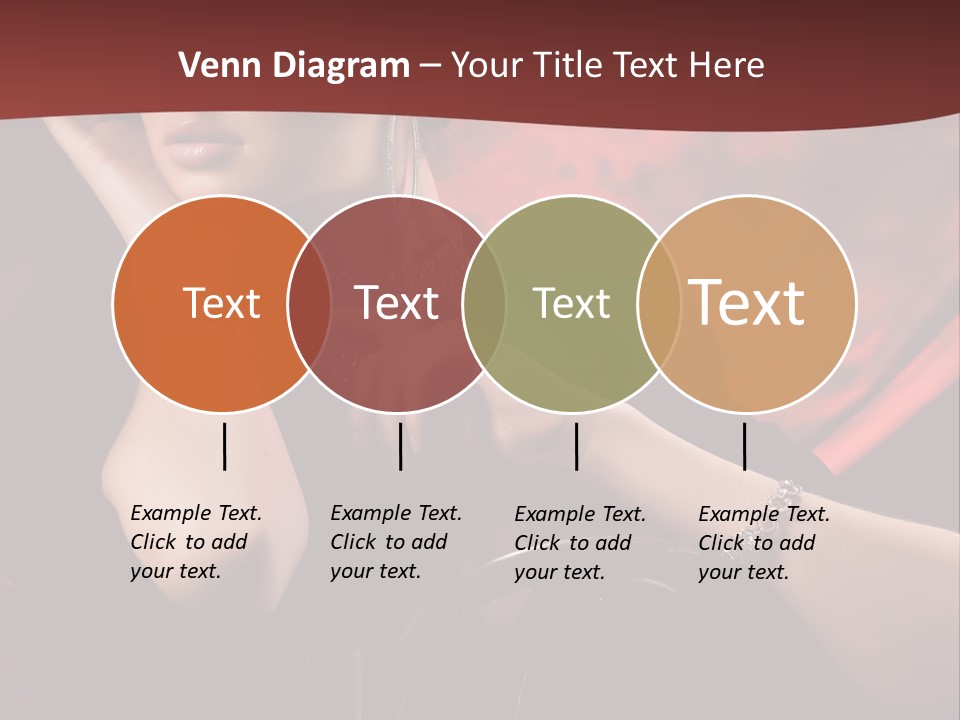 Venn Diagram – Your Title Text Here

Text

Text

Text

Text

Example Text. Click to add your text.

Example Text. Click to add your text.

Example Text. Click to add your text.

Example Text. Click to add your text.